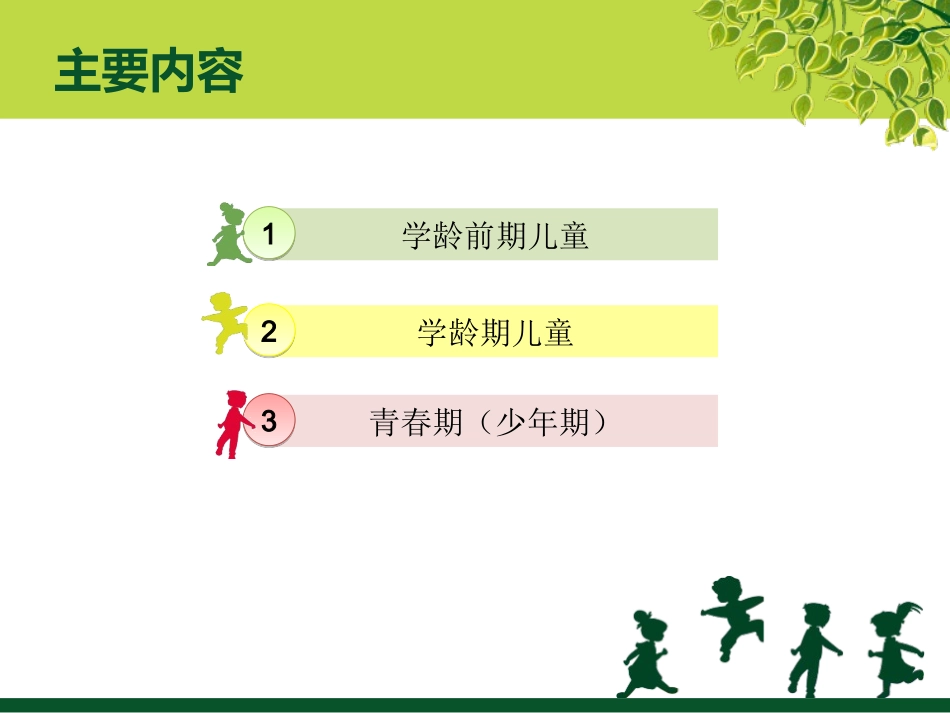 主要内容

1 学龄前期儿童

2 学龄期儿童

3 青春期（少年期）